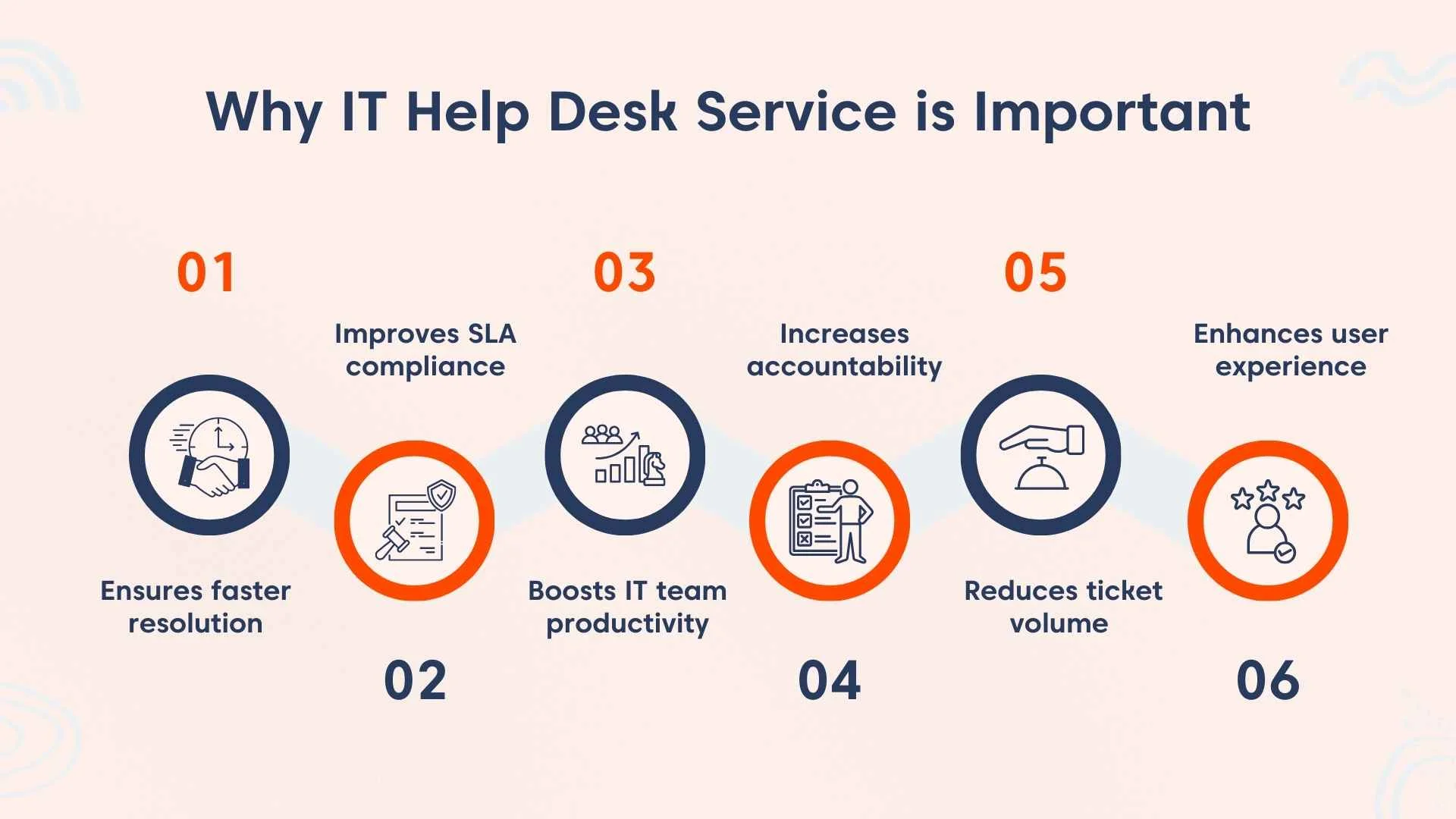 Why IT Help Desk Service is Important

01

Ensures faster resolution

02

Improves SLA compliance

03

Boosts IT team productivity

04

Increases accountability

05

Reduces ticket volume

06

Enhances user experience